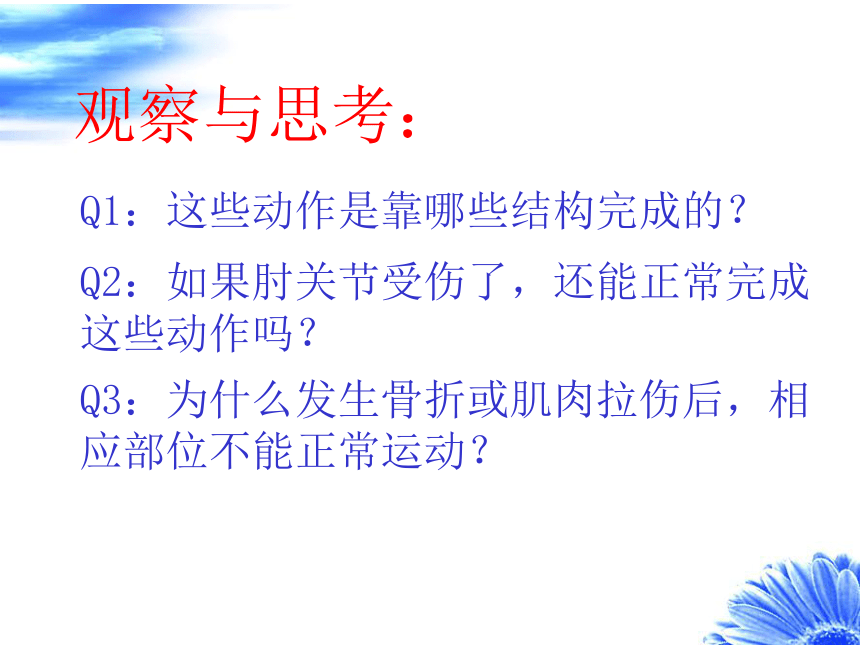 观察与思考：

Q1：这些动作是靠哪些结构完成的？

Q2：如果肘关节受伤了，还能正常完成这些动作吗？

Q3：为什么发生骨折或肌肉拉伤后，相应部位不能正常运动？